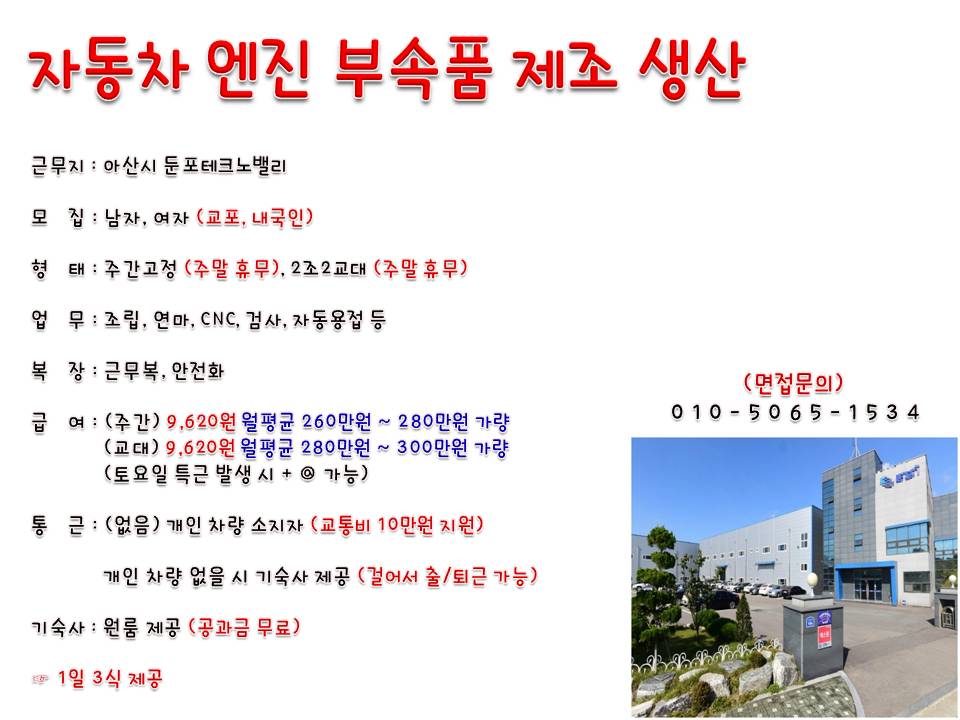 자동차 엔진 부속품 제조 생산

근무지 : 아산시 둔포테크노밸리

모 집 : 남자, 여자 (교포, 내국인)

형 태 : 주간고정 (주말 휴무), 2조2교대 (주말 휴무)

업 무 : 조립, 연마, CNC, 검사, 자동용접 등

복 장 : 근무복, 안전화

급 여 : (주간) 9,620원 월평균 260만원 ~ 280만원 가량
(교대) 9,620원 월평균 280만원 ~ 300만원 가량
(토요일 특근 발생 시 + @ 가능)

통 근 : (없음) 개인 차량 소지자 (교통비 10만원 지원)

개인 차량 없을 시 기숙사 제공 (걸어서 출/퇴근 가능)

기숙사 : 원룸 제공 (공과금 무료)

☞ 1일 3식 제공

(면접문의)
010-5065-1534